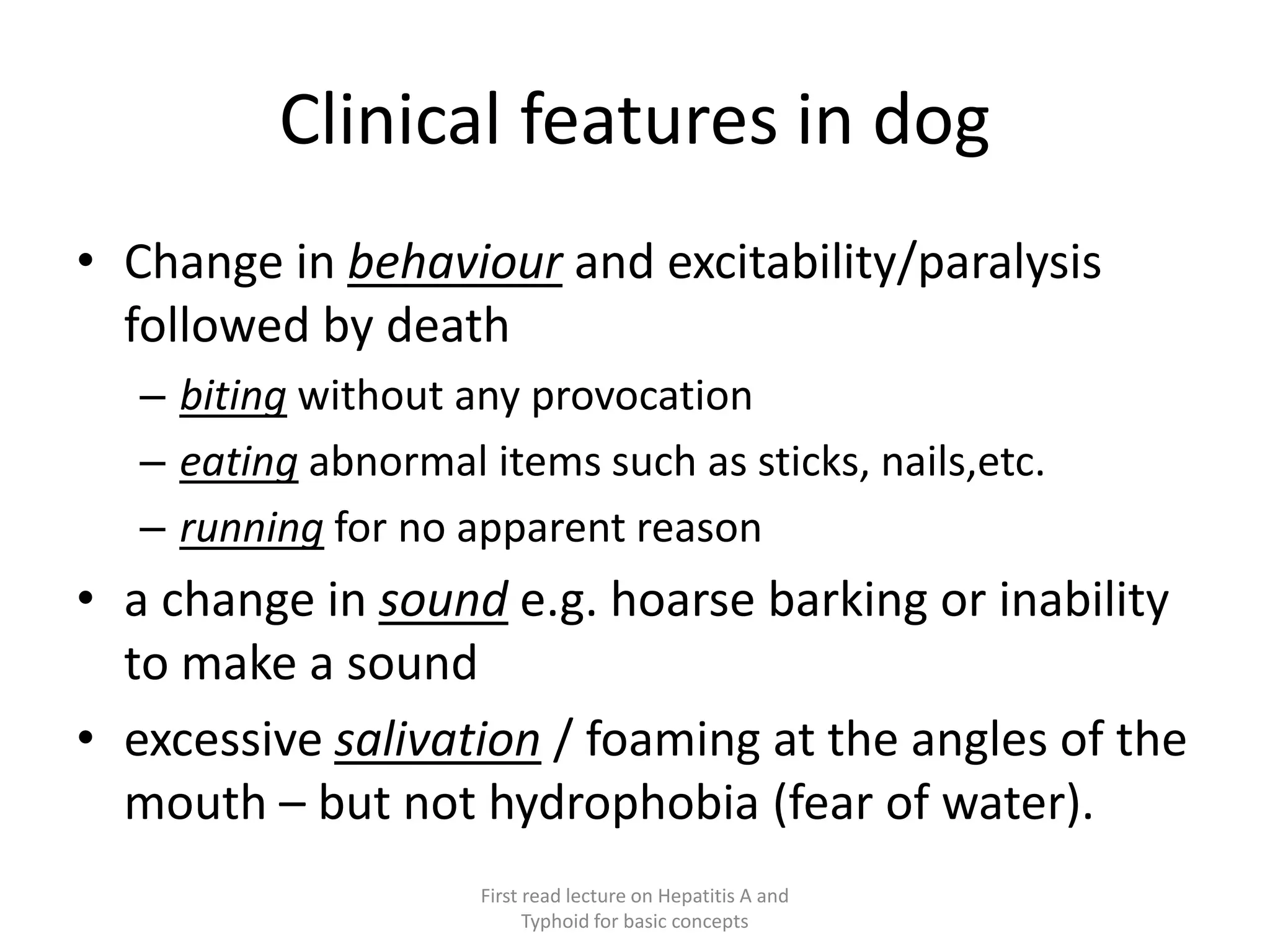 Clinical features in dog

• Change in behaviour and excitability/paralysis followed by death
– biting without any provocation
– eating abnormal items such as sticks, nails,etc.
– running for no apparent reason
• a change in sound e.g. hoarse barking or inability to make a sound
• excessive salivation / foaming at the angles of the mouth – but not hydrophobia (fear of water).

First read lecture on Hepatitis A and Typhoid for basic concepts